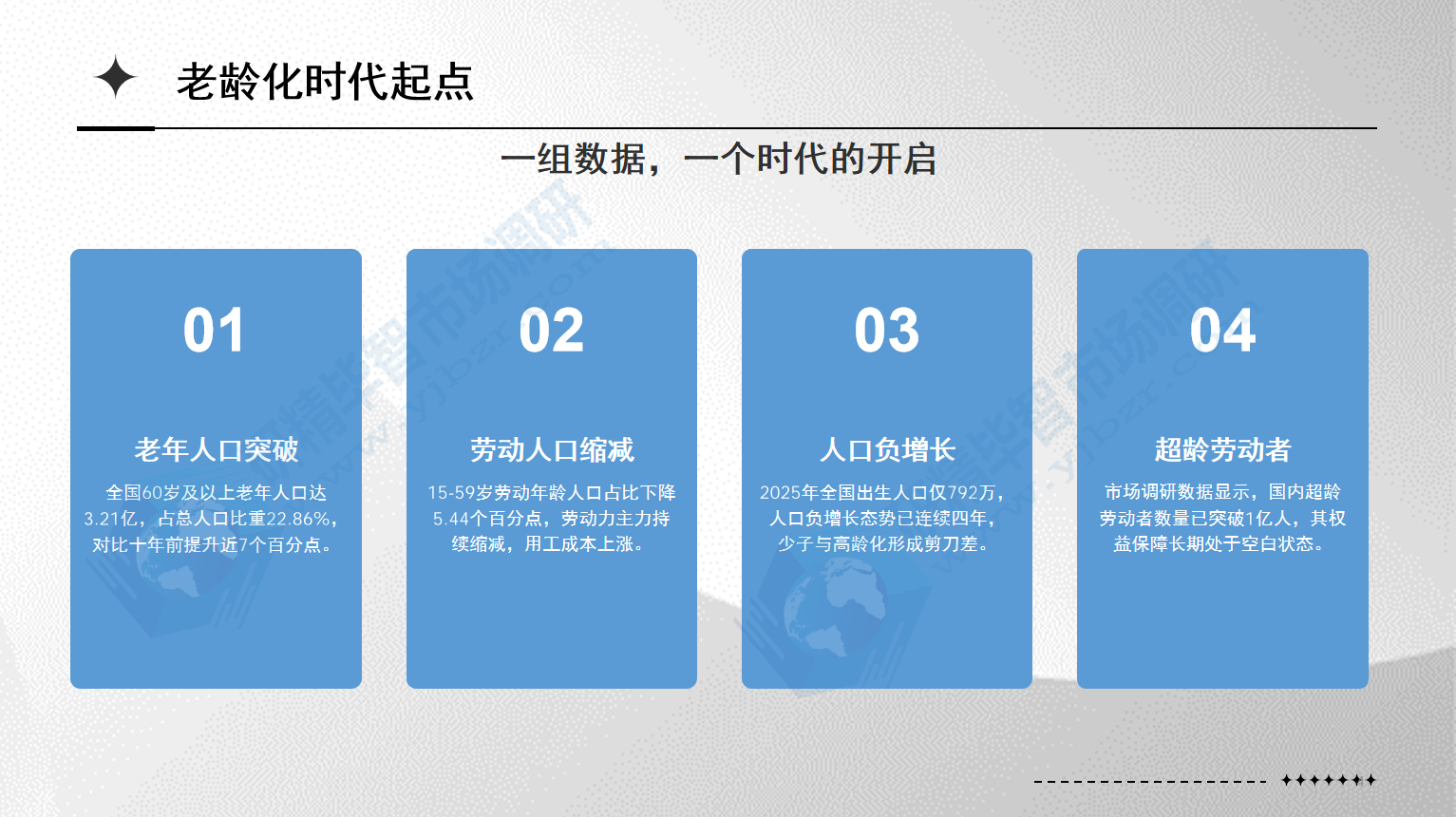 老龄化时代起点

一组数据，一个时代的开启

01

老年人口突破

全国60岁及以上老年人口达3.21亿，占总人口比重22.86%，对比十年前提升近7个百分点。

02

劳动人口缩减

15-59岁劳动年龄人口占比下降5.44个百分点，劳动力主力持续缩减，用工成本上涨。

03

人口负增长

2025年全国出生人口仅792万，人口负增长态势已连续四年，少子与高龄化形成剪刀差。

04

超龄劳动者

市场调研数据显示，国内超龄劳动者数量已突破1亿人，其权益保障长期处于空白状态。

精华智市场调研
www.yjbzr.com